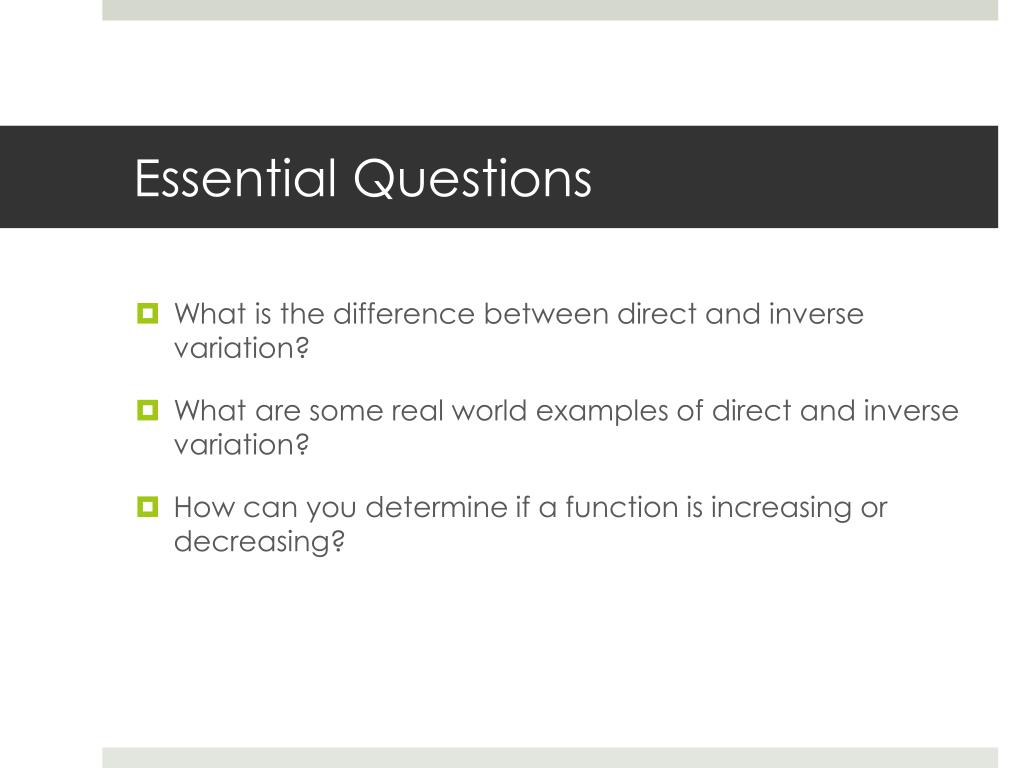 Essential Questions

What is the difference between direct and inverse variation?

What are some real world examples of direct and inverse variation?

How can you determine if a function is increasing or decreasing?